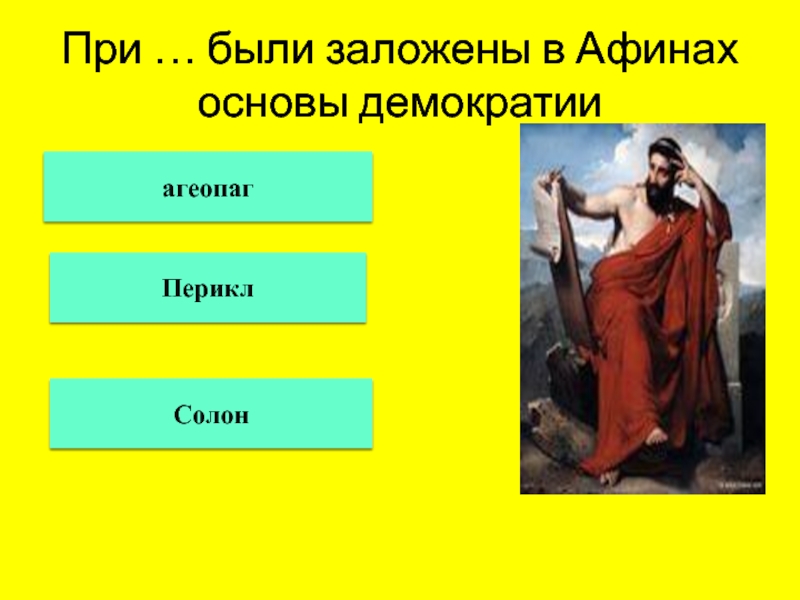 При … были заложены в Афинах основы демократии

агеопаг

Перикл

Солон